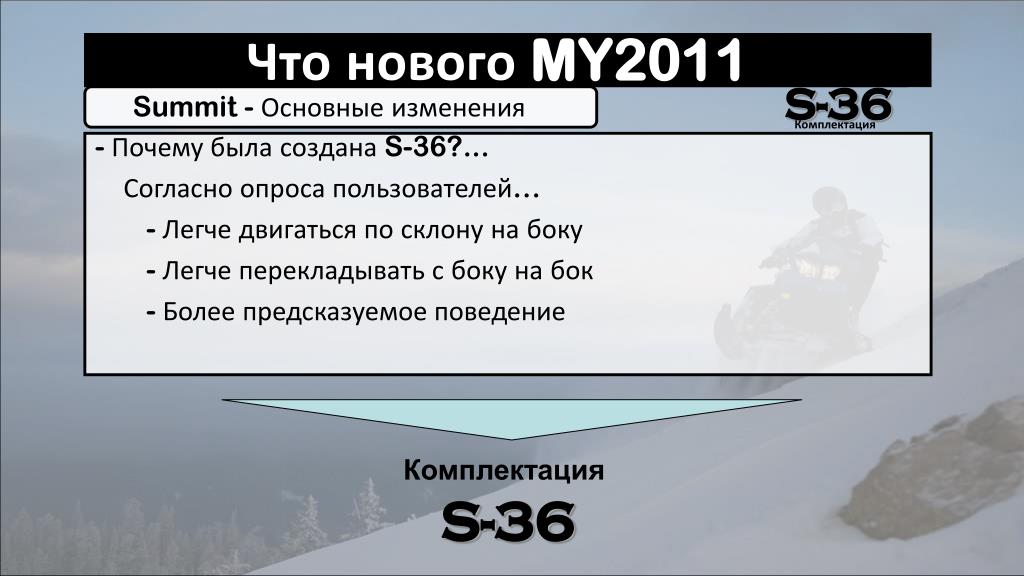 Что нового MY2011

Summit - Основные изменения

S-36
Комплектация

- Почему была создана S-36?...

Согласно опроса пользователей...

- Легче двигаться по склону на боку

- Легче перекладывать с боку на бок

- Более предсказуемое поведение

Комплектация

S-36